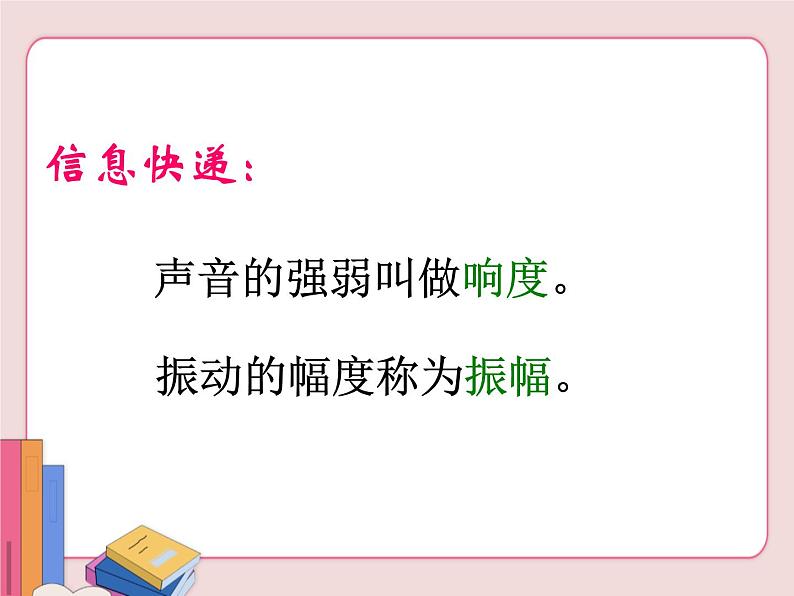 信息快递：

声音的强弱叫做响度。

振动的幅度称为振幅。